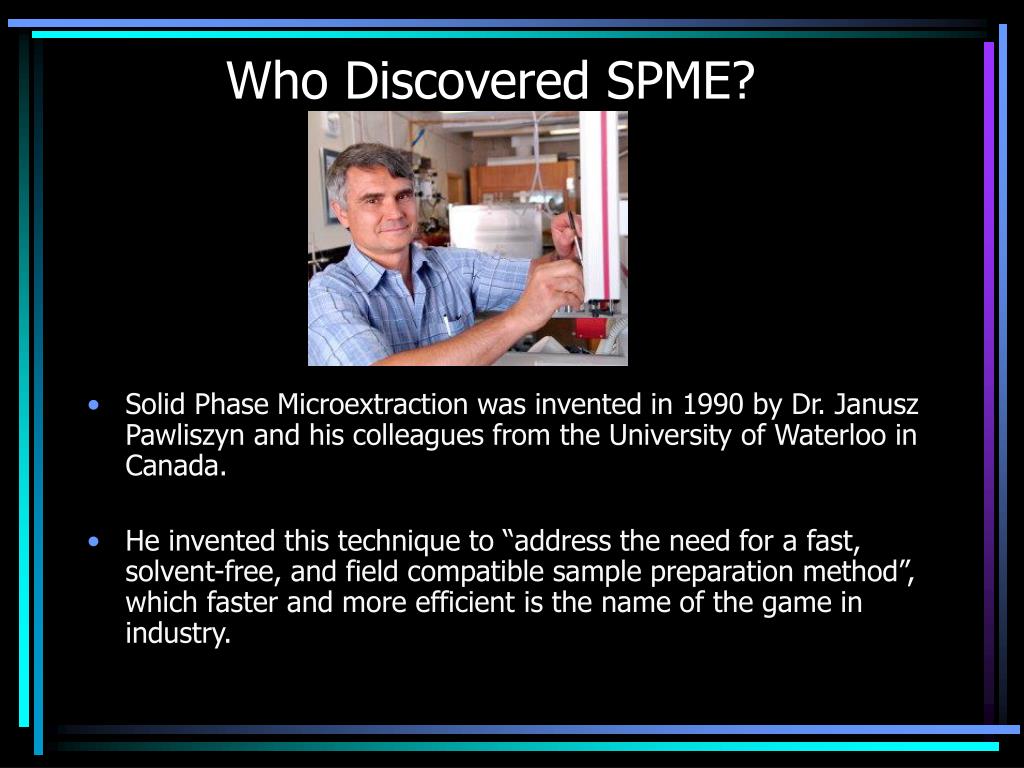 Who Discovered SPME?

• Solid Phase Microextraction was invented in 1990 by Dr. Janusz Pawliszyn and his colleagues from the University of Waterloo in Canada.

• He invented this technique to “address the need for a fast, solvent-free, and field compatible sample preparation method”, which faster and more efficient is the name of the game in industry.